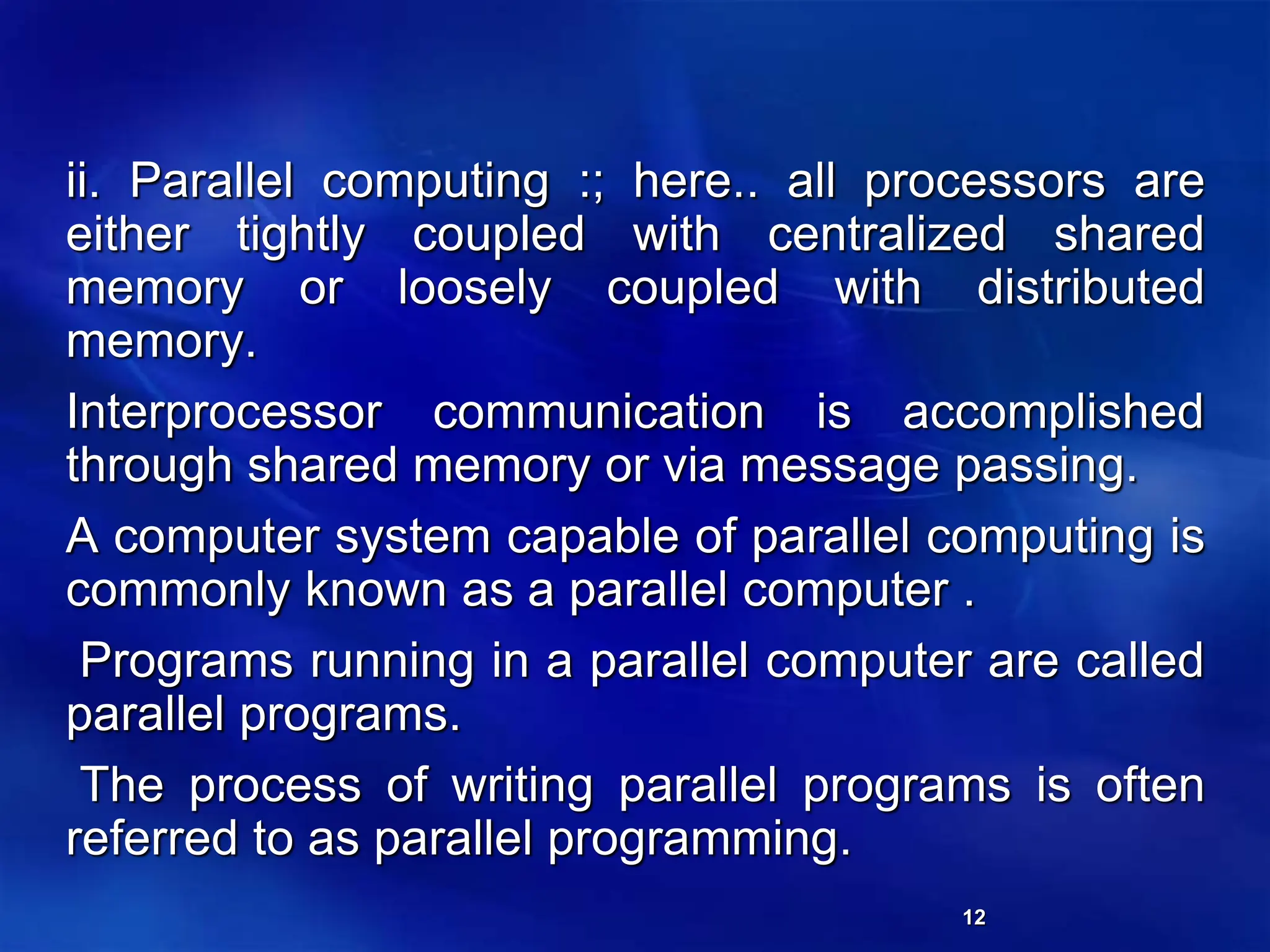 ii. Parallel computing :; here.. all processors are either tightly coupled with centralized shared memory or loosely coupled with distributed memory.

Interprocessor communication is accomplished through shared memory or via message passing.

A computer system capable of parallel computing is commonly known as a parallel computer .

Programs running in a parallel computer are called parallel programs.

The process of writing parallel programs is often referred to as parallel programming.

12